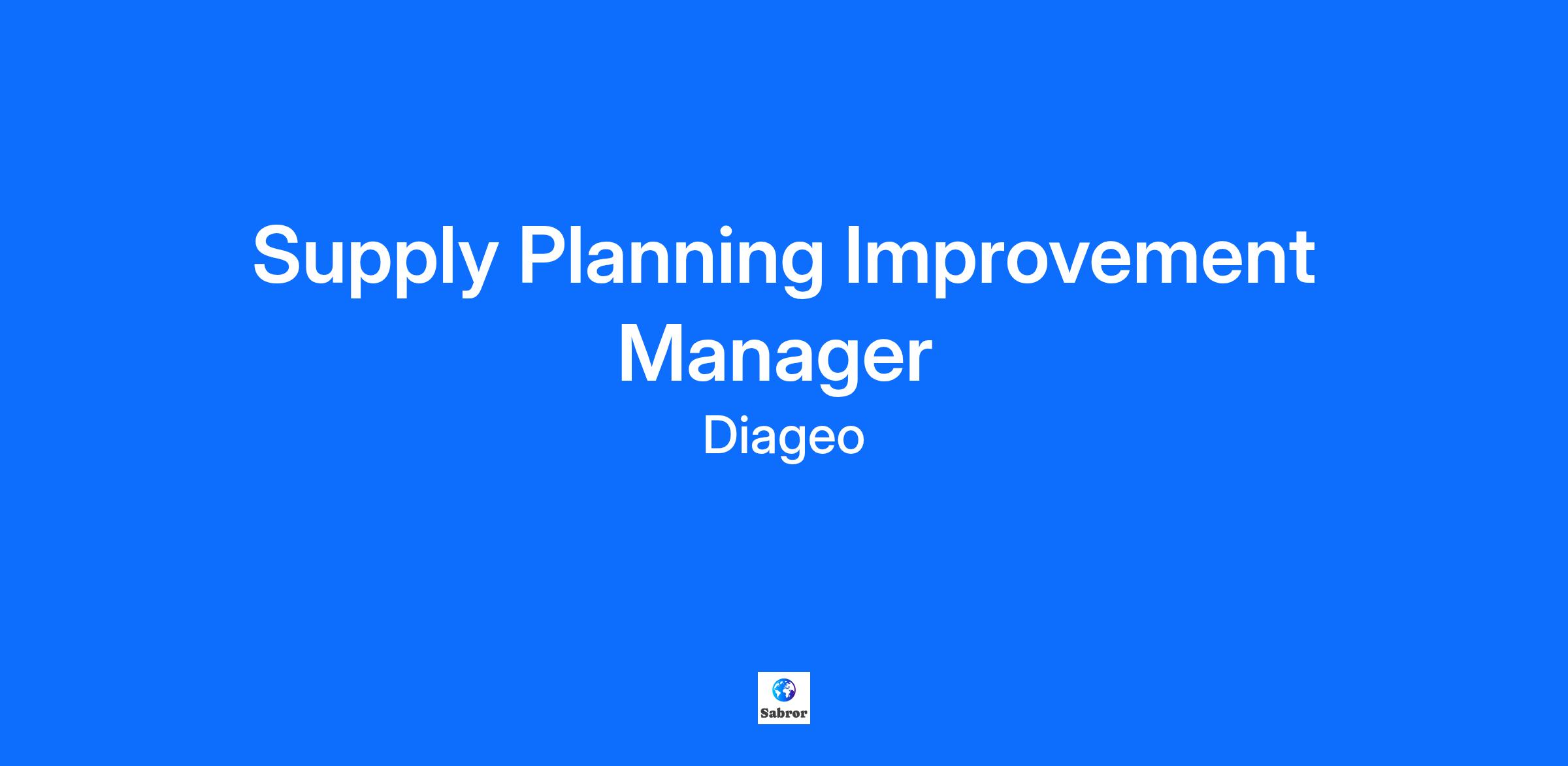 Supply Planning Improvement Manager
Diageo

Sabror